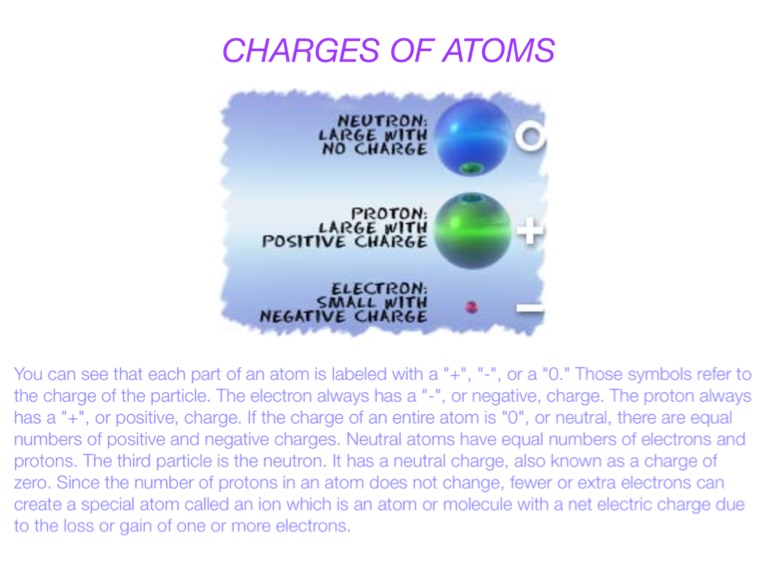 CHARGES OF ATOMS

NEUTRON: LARGE WITH NO CHARGE

O

PROTON: LARGE WITH POSITIVE CHARGE

+

ELECTRON: SMALL WITH NEGATIVE CHARGE

−

You can see that each part of an atom is labeled with a "+", "-", or a "0." Those symbols refer to the charge of the particle. The electron always has a "-", or negative, charge. The proton always has a "+", or positive, charge. If the charge of an entire atom is "0", or neutral, there are equal numbers of positive and negative charges. Neutral atoms have equal numbers of electrons and protons. The third particle is the neutron. It has a neutral charge, also known as a charge of zero. Since the number of protons in an atom does not change, fewer or extra electrons can create a special atom called an ion which is an atom or molecule with a net electric charge due to the loss or gain of one or more electrons.